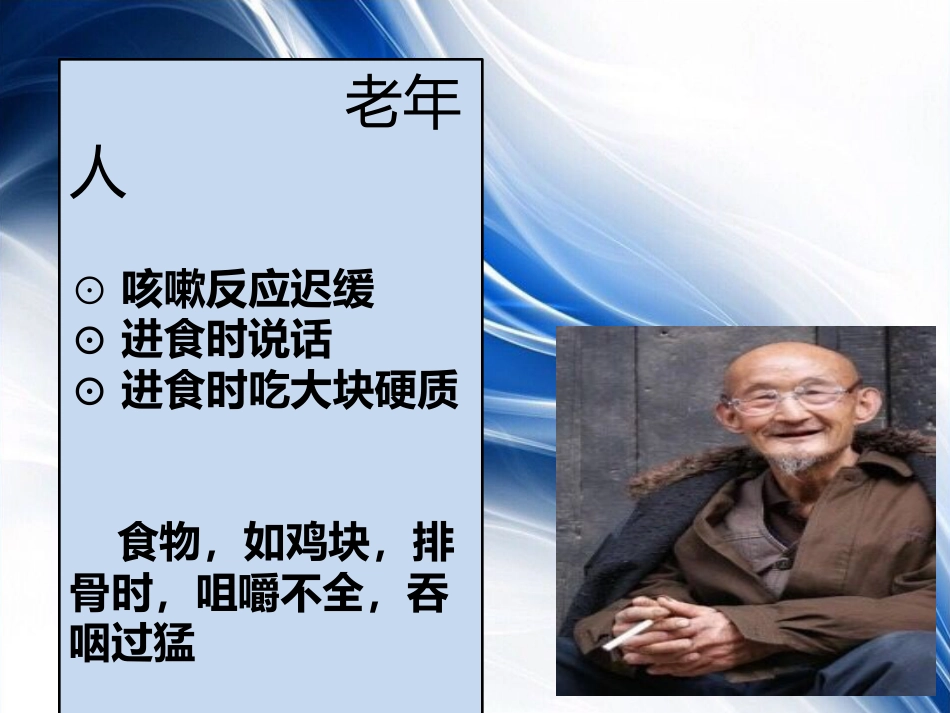 老年人

⊙ 咳嗽反应迟缓
⊙ 进食时说话
⊙ 进食时吃大块硬质

食物，如鸡块，排骨时，咀嚼不全，吞咽过猛